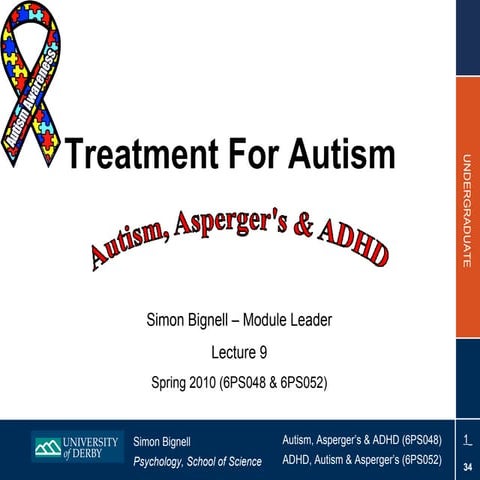 Autism Awareness

Treatment For Autism

Autism, Asperger's & ADHD

Simon Bignell – Module Leader

Lecture 9

Spring 2010 (6PS048 & 6PS052)

UNDERGRADUATE

UNIVERSITY of DERBY

Simon Bignell
Psychology, School of Science

Autism, Asperger's & ADHD (6PS048)
ADHD, Autism & Asperger's (6PS052)

1

34